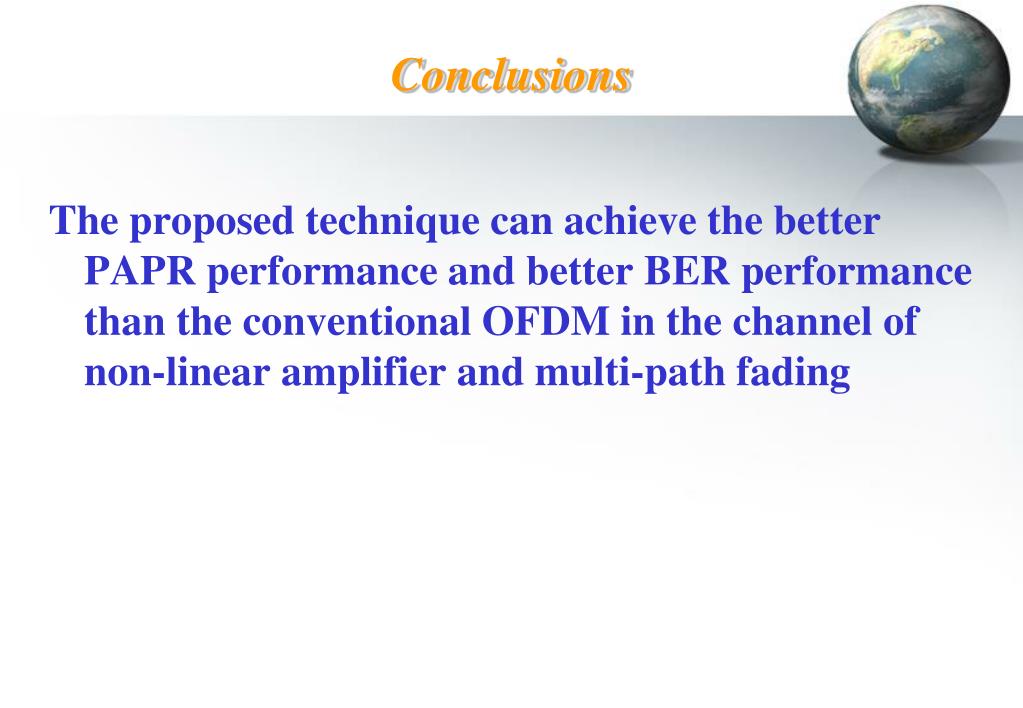 Conclusions

The proposed technique can achieve the better PAPR performance and better BER performance than the conventional OFDM in the channel of non-linear amplifier and multi-path fading